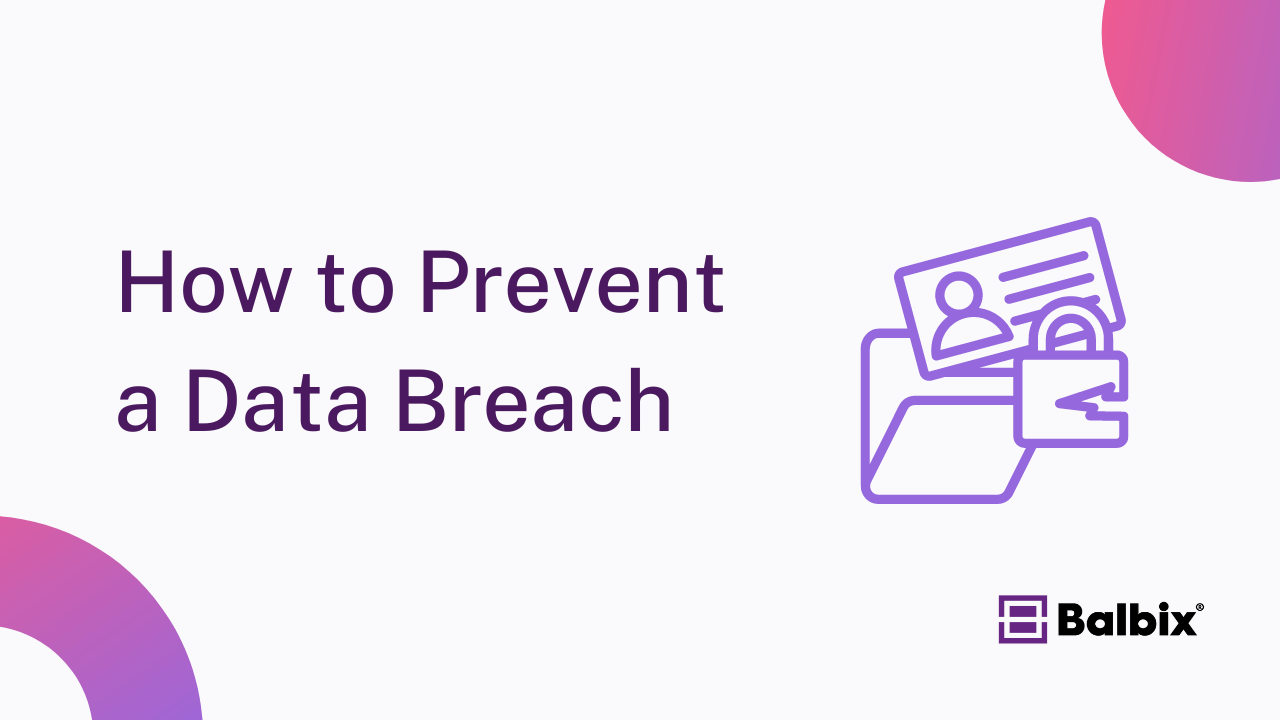 How to Prevent a Data Breach

Balbix®